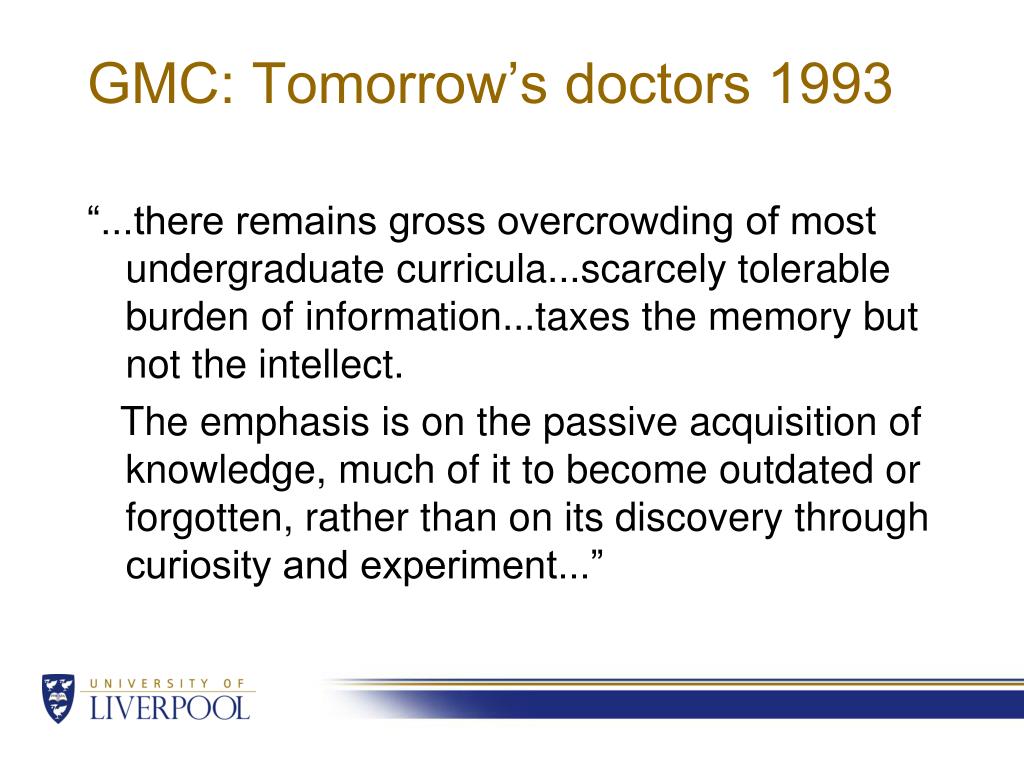 GMC: Tomorrow’s doctors 1993

“...there remains gross overcrowding of most undergraduate curricula...scarcely tolerable burden of information...taxes the memory but not the intellect.

The emphasis is on the passive acquisition of knowledge, much of it to become outdated or forgotten, rather than on its discovery through curiosity and experiment...”

UNIVERSITY OF
LIVERPOOL